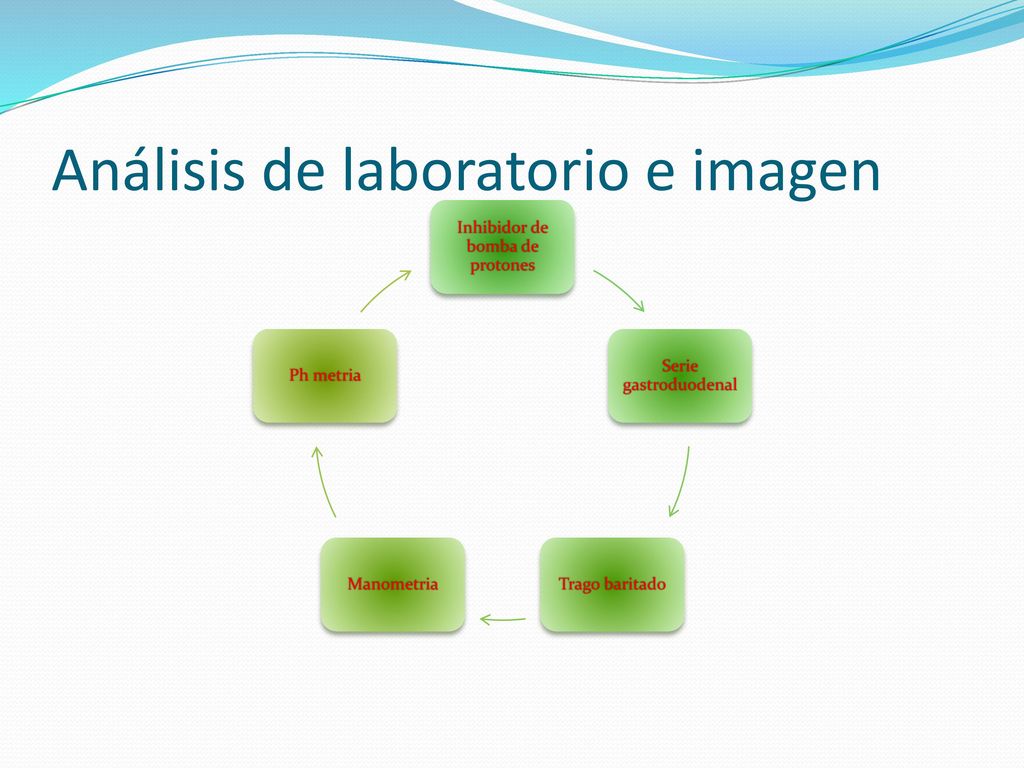 Análisis de laboratorio e imagen

Inhibidor de bomba de protones

Serie gastroduodenal

Trago baritado

Manometria

Ph metria